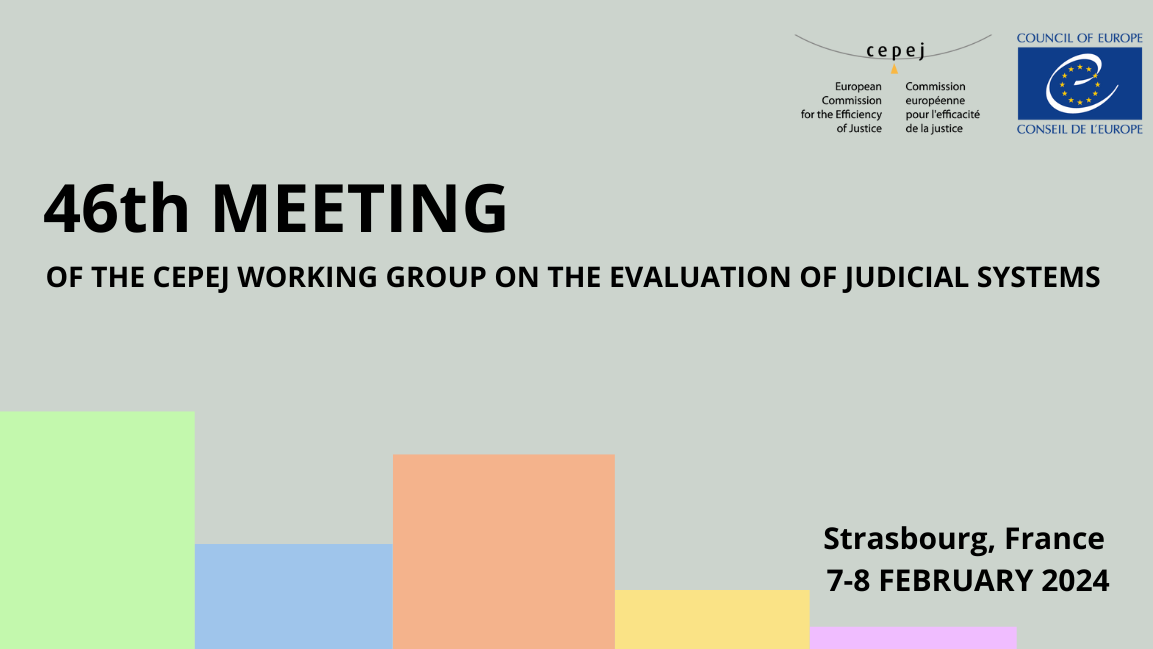 cepej

European Commission for the Efficiency of Justice

Commission européenne pour l'efficacité de la justice

COUNCIL OF EUROPE

CONSEIL DE L'EUROPE

46th MEETING

OF THE CEPEJ WORKING GROUP ON THE EVALUATION OF JUDICIAL SYSTEMS

Strasbourg, France
7-8 FEBRUARY 2024